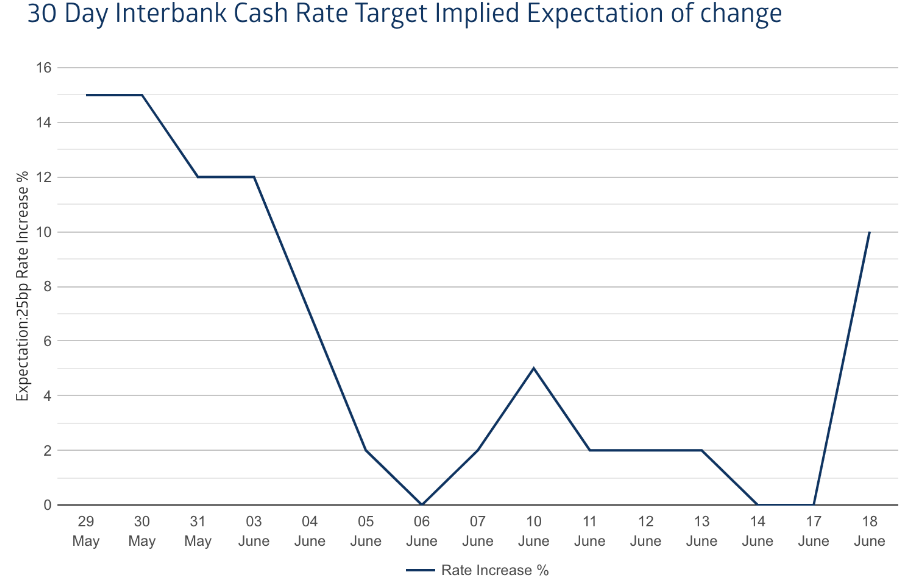 30 Day Interbank Cash Rate Target Implied Expectation of change

Expectation:25bp Rate Increase %

16
14
12
10
8
6
4
2
0

29 May
30 May
31 May
03 June
04 June
05 June
06 June
07 June
10 June
11 June
12 June
13 June
14 June
17 June
18 June

Rate Increase %